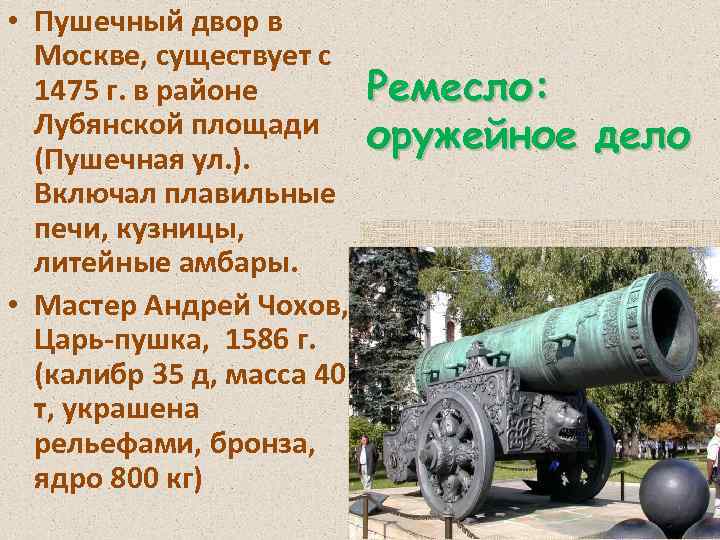 • Пушечный двор в Москве, существует с 1475 г. в районе Лубянской площади (Пушечная ул.). Включал плавильные печи, кузницы, литейные амбары.

• Мастер Андрей Чохов, Царь-пушка, 1586 г. (калибр 35 д, масса 40 т, украшена рельефами, бронза, ядро 800 кг)

Ремесло: оружейное дело